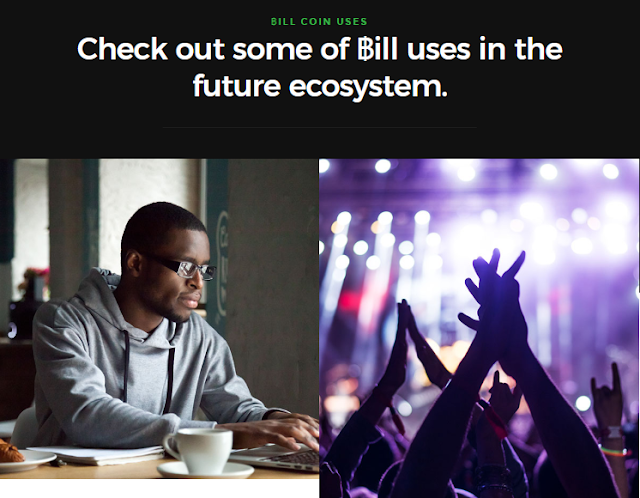 BILL COIN USES

Check out some of ฿ill uses in the future ecosystem.